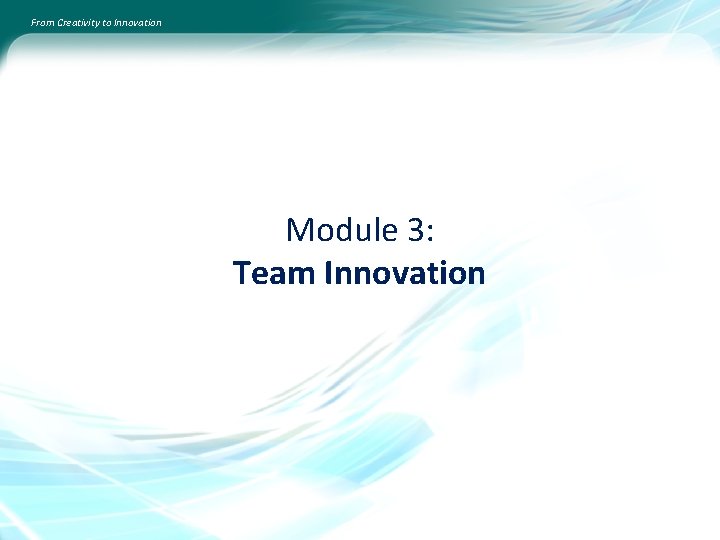 From Creativity to Innovation

Module 3:
Team Innovation